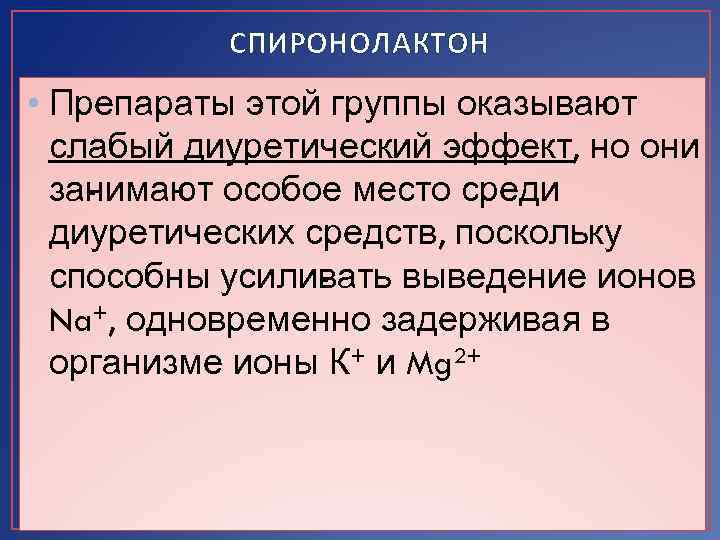 СПИРОНОЛАКТОН

• Препараты этой группы оказывают слабый диуретический эффект, но они занимают особое место среди диуретических средств, поскольку способны усиливать выведение ионов $Na^+$, одновременно задерживая в организме ионы $K^+$ и $Mg^{2+}$